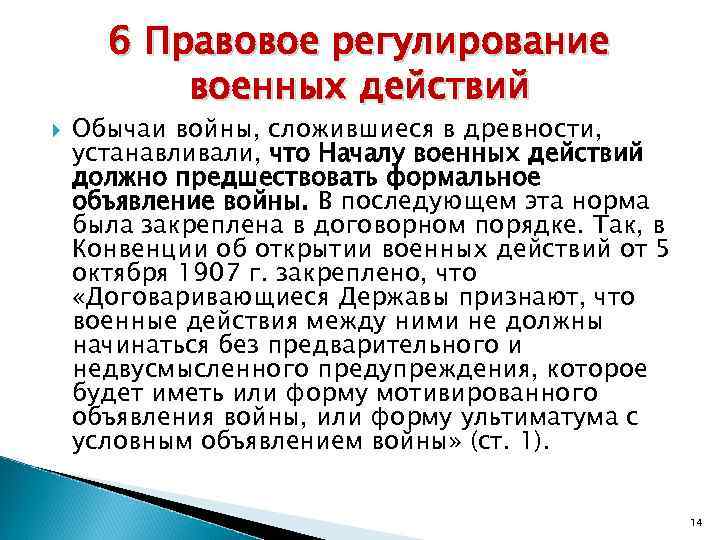 6 Правовое регулирование военных действий

Обычаи войны, сложившиеся в древности, устанавливали, что Началу военных действий должно предшествовать формальное объявление войны. В последующем эта норма была закреплена в договорном порядке. Так, в Конвенции об открытии военных действий от 5 октября 1907 г. закреплено, что «Договаривающиеся Державы признают, что военные действия между ними не должны начинаться без предварительного и недвусмысленного предупреждения, которое будет иметь или форму мотивированного объявления войны, или форму ультиматума с условным объявлением войны» (ст. 1).

14